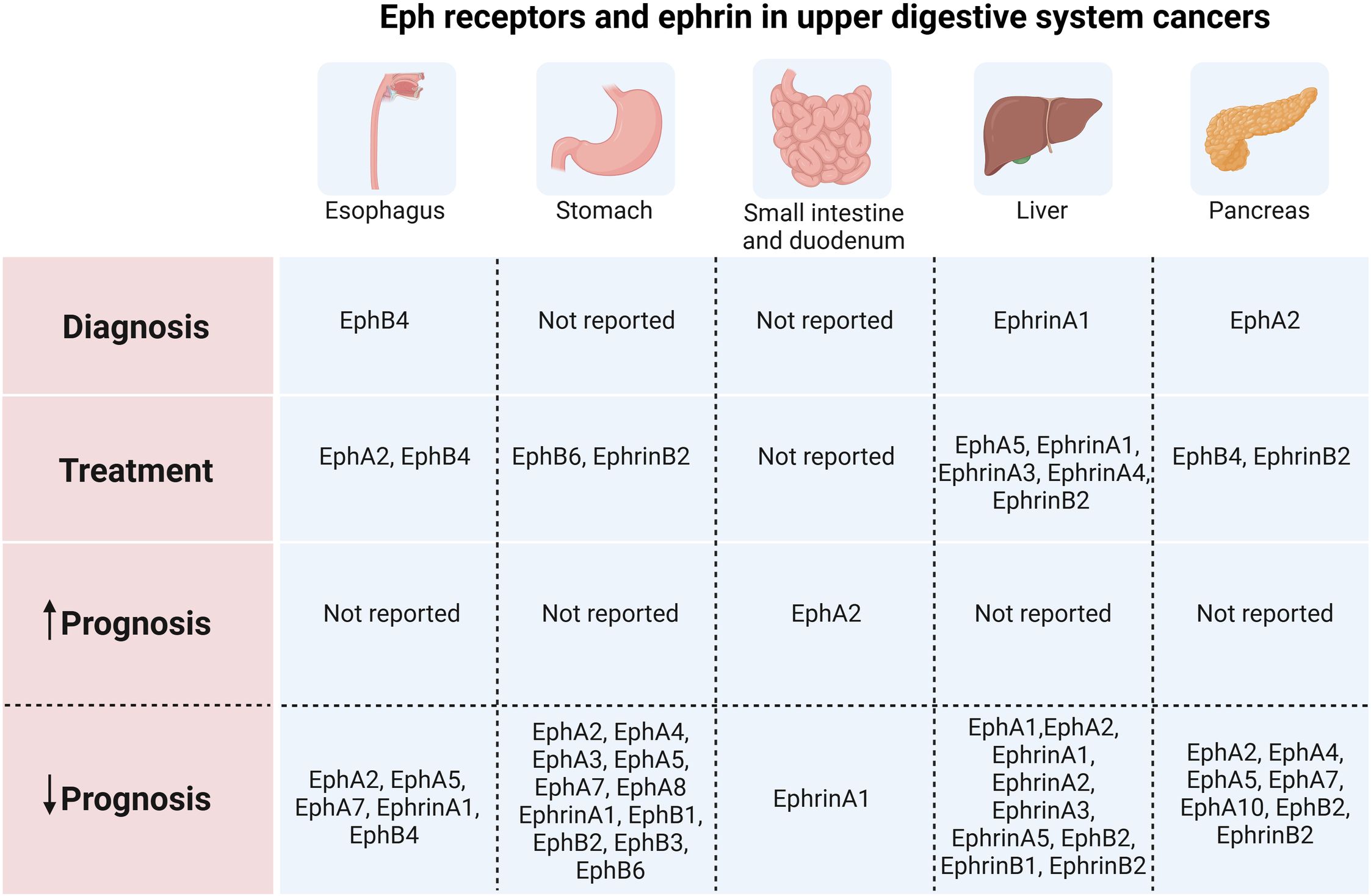 Eph receptors and ephrin in upper digestive system cancers

| | Esophagus | Stomach | Small intestine and duodenum | Liver | Pancreas |
|---|---|---|---|---|---|
| Diagnosis | EphB4 | Not reported | Not reported | EphrinA1 | EphA2 |
| Treatment | EphA2, EphB4 | EphB6, EphrinB2 | Not reported | EphA5, EphrinA1, EphrinA3, EphrinA4, EphrinB2 | EphB4, EphrinB2 |
| ↑Prognosis | Not reported | Not reported | EphA2 | Not reported | Not reported |
| ↓Prognosis | EphA2, EphA5, EphA7, EphrinA1, EphB4 | EphA2, EphA4, EphA3, EphA5, EphA7, EphA8 EphrinA1, EphB1, EphB2, EphB3, EphB6 | EphrinA1 | EphA1,EphA2, EphrinA1, EphrinA2, EphrinA3, EphrinA5, EphB2, EphrinB1, EphrinB2 | EphA2, EphA4, EphA5, EphA7, EphA10, EphB2, EphrinB2 |